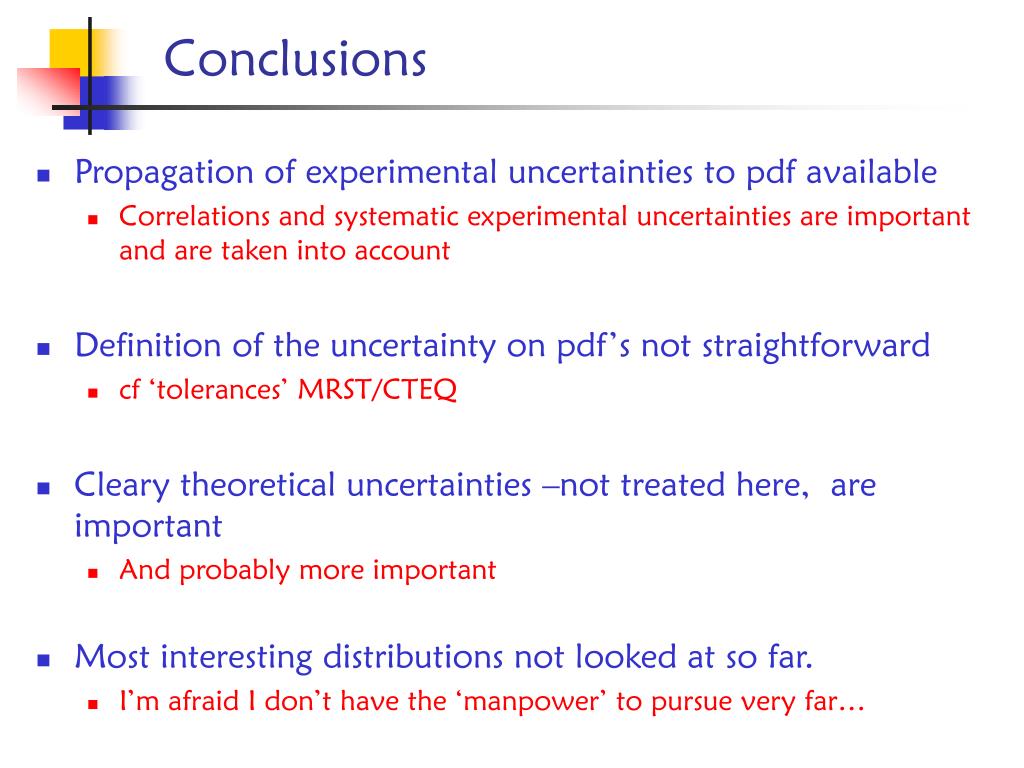 Conclusions

Propagation of experimental uncertainties to pdf available

Correlations and systematic experimental uncertainties are important and are taken into account

Definition of the uncertainty on pdf’s not straightforward

cf ‘tolerances’ MRST/CTEQ

Cleary theoretical uncertainties –not treated here, are important

And probably more important

Most interesting distributions not looked at so far.

I’m afraid I don’t have the ‘manpower’ to pursue very far…